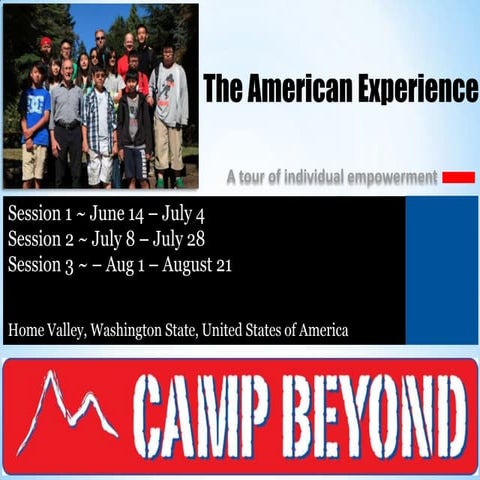 The American Experience

A tour of individual empowerment

Session 1 ~ June 14 – July 4
Session 2 ~ July 8 – July 28
Session 3 ~ – Aug 1 – August 21

Home Valley, Washington State, United States of America

CAMP BEYOND